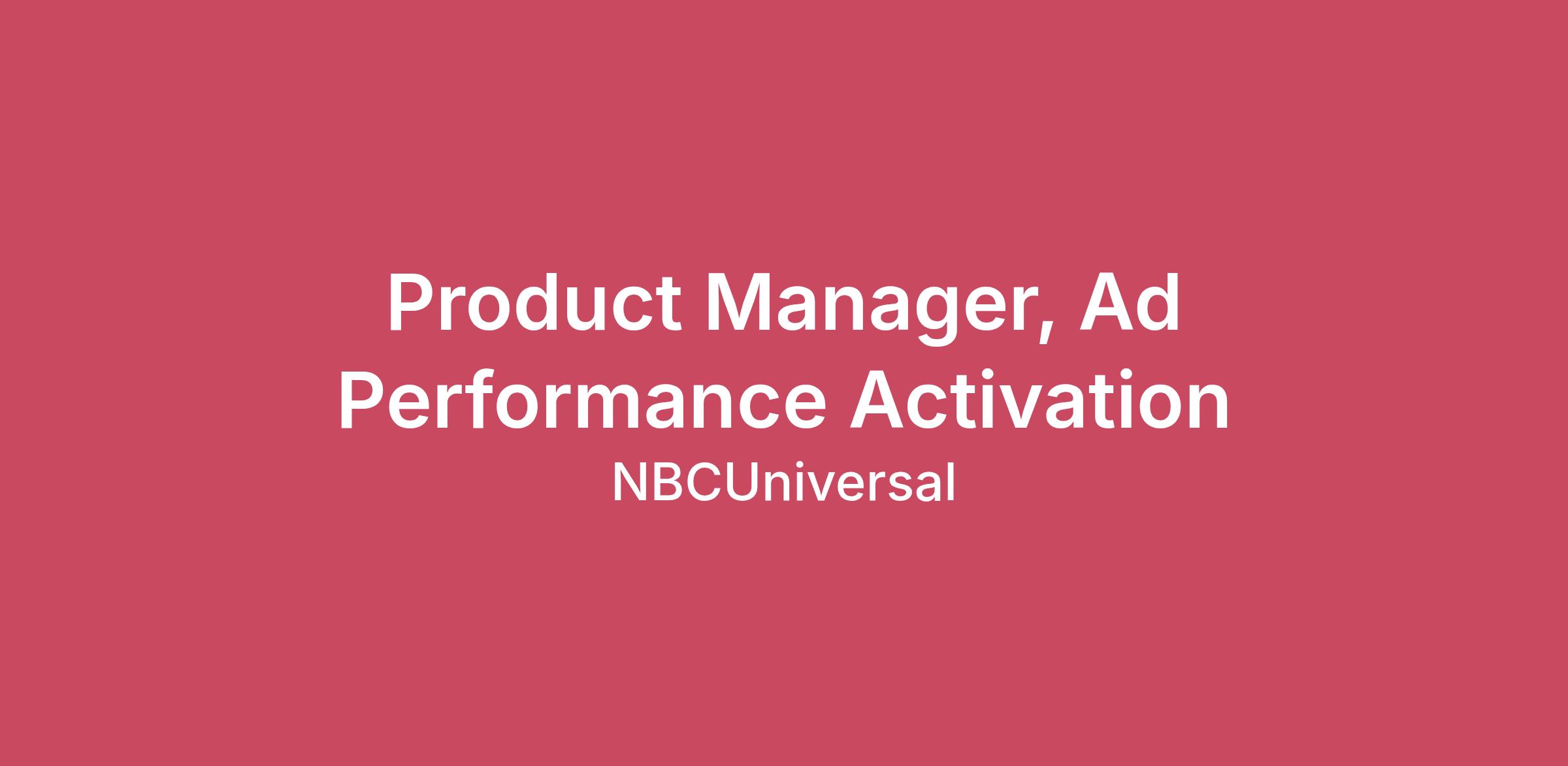 Product Manager, Ad Performance Activation

NBCUniversal